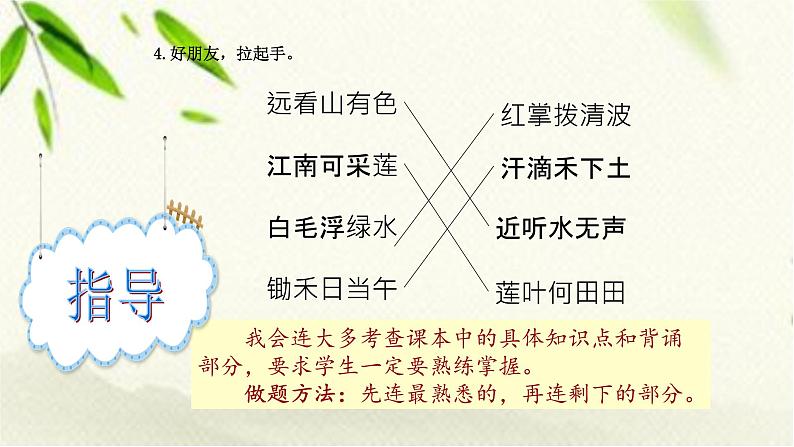 4. 好朋友，拉起手。

远看山有色

江南可采莲

白毛浮绿水

锄禾日当午

红掌拨清波

汗滴禾下土

近听水无声

莲叶何田田

指导

我会连大多考查课本中的具体知识点和背诵部分，要求学生一定要熟练掌握。

做题方法：先连最熟悉的，再连剩下的部分。